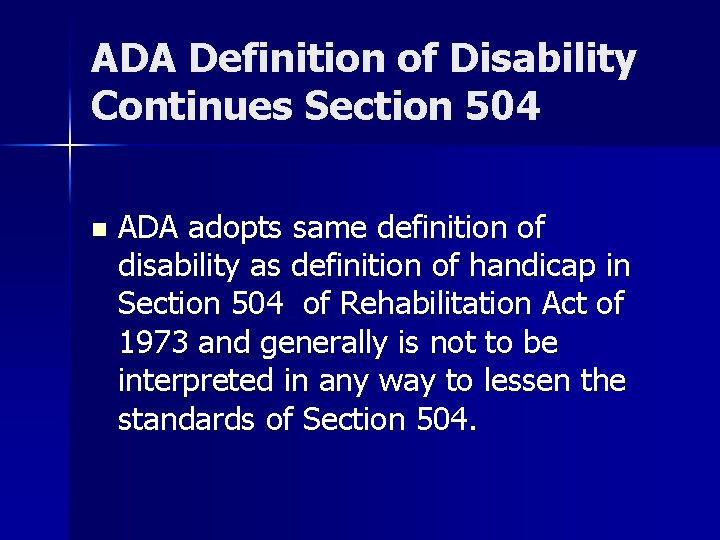 ADA Definition of Disability Continues Section 504

• ADA adopts same definition of disability as definition of handicap in Section 504 of Rehabilitation Act of 1973 and generally is not to be interpreted in any way to lessen the standards of Section 504.